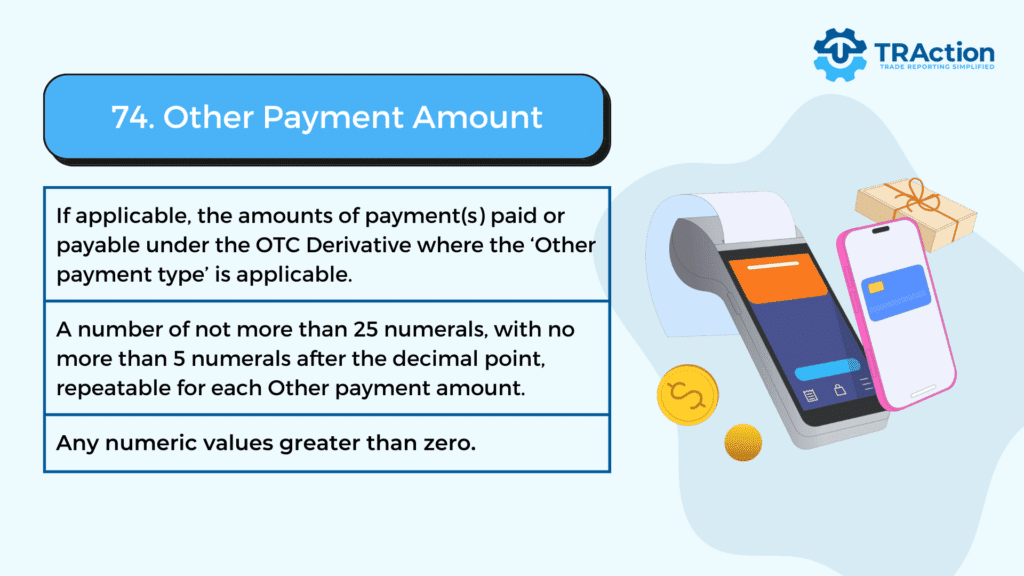 TRAction
TRADE REPORTING SIMPLIFIED

74. Other Payment Amount

If applicable, the amounts of payment(s) paid or payable under the OTC Derivative where the 'Other payment type' is applicable.

A number of not more than 25 numerals, with no more than 5 numerals after the decimal point, repeatable for each Other payment amount.

Any numeric values greater than zero.